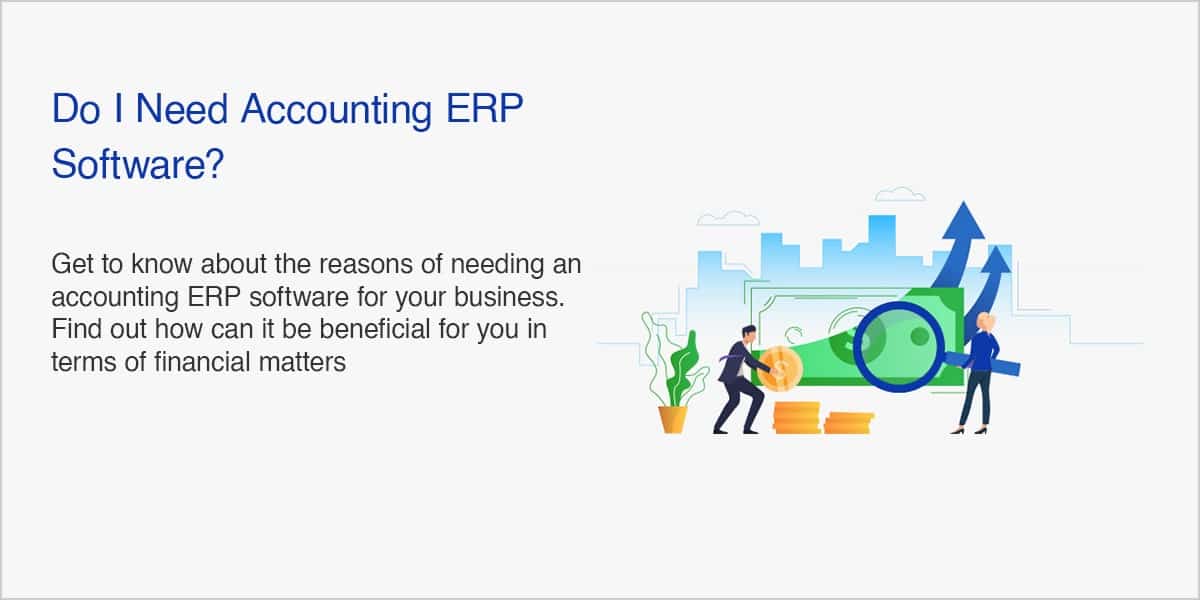 Do I Need Accounting ERP Software?

Get to know about the reasons of needing an accounting ERP software for your business. Find out how can it be beneficial for you in terms of financial matters